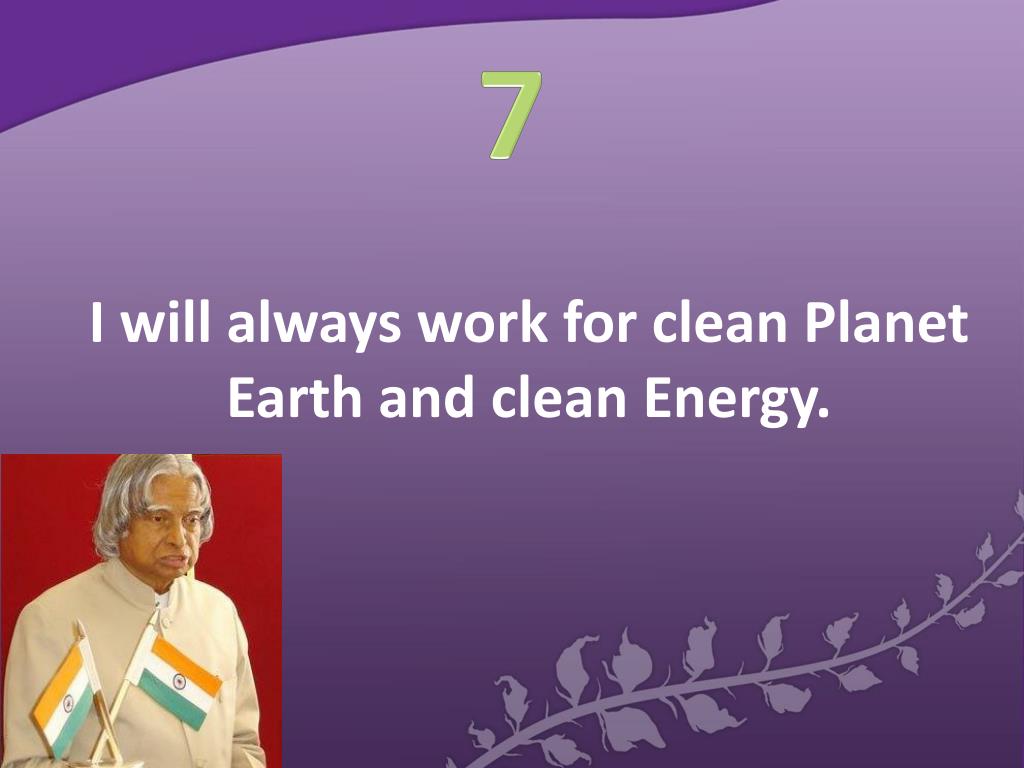 7

I will always work for clean Planet Earth and clean Energy.